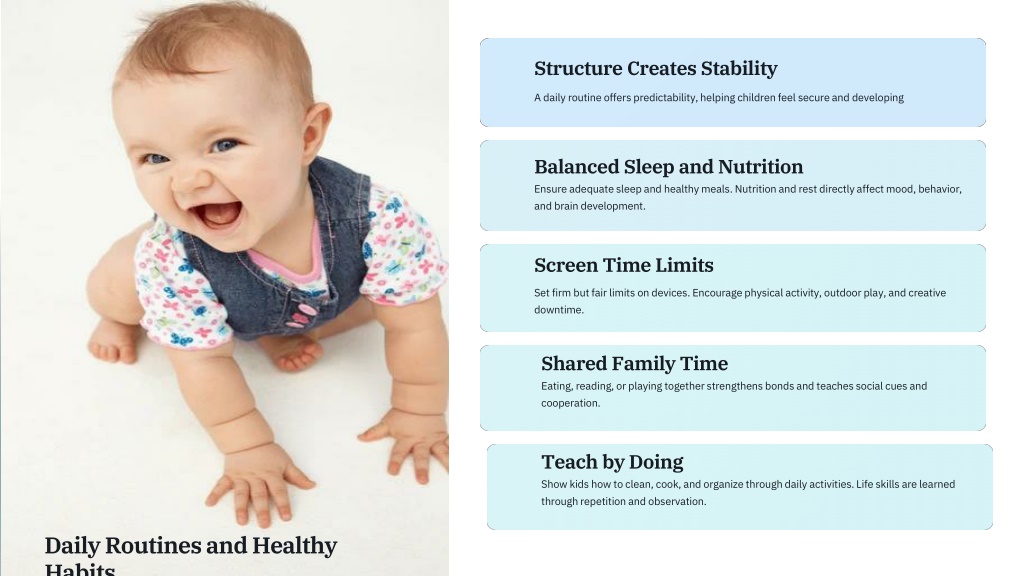 Structure Creates Stability

A daily routine offers predictability, helping children feel secure and developing

Balanced Sleep and Nutrition

Ensure adequate sleep and healthy meals. Nutrition and rest directly affect mood, behavior, and brain development.

Screen Time Limits

Set firm but fair limits on devices. Encourage physical activity, outdoor play, and creative downtime.

Shared Family Time

Eating, reading, or playing together strengthens bonds and teaches social cues and cooperation.

Teach by Doing

Show kids how to clean, cook, and organize through daily activities. Life skills are learned through repetition and observation.

Daily Routines and Healthy Habits